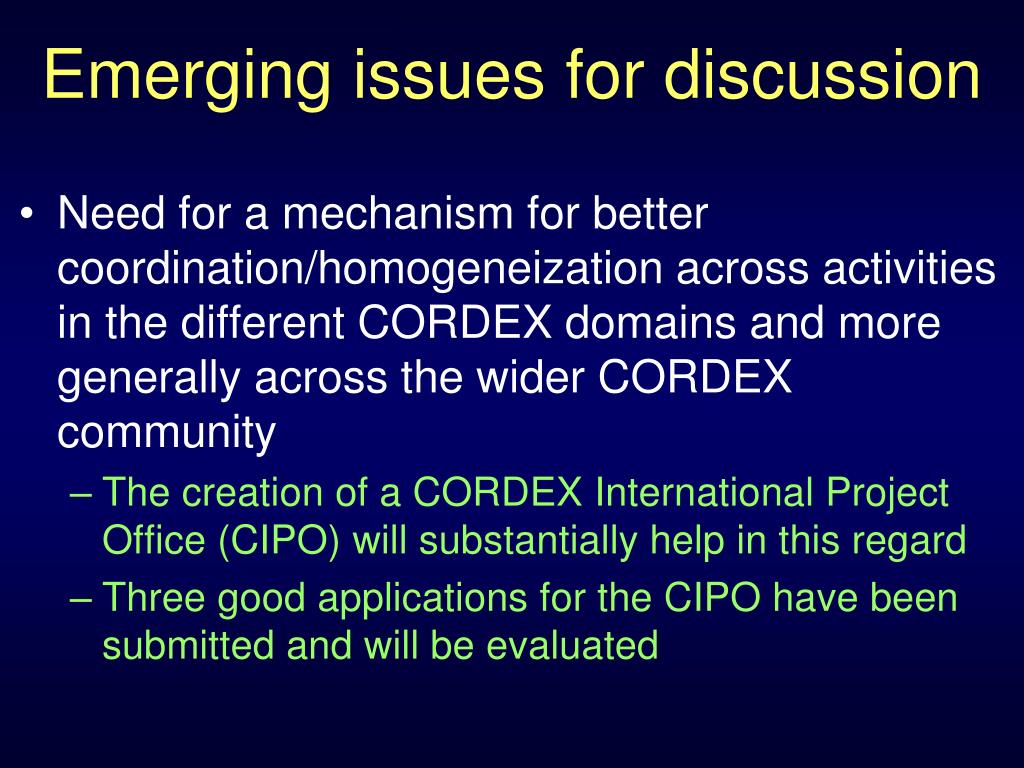 Emerging issues for discussion

• Need for a mechanism for better coordination/homogeneization across activities in the different CORDEX domains and more generally across the wider CORDEX community

– The creation of a CORDEX International Project Office (CIPO) will substantially help in this regard

– Three good applications for the CIPO have been submitted and will be evaluated